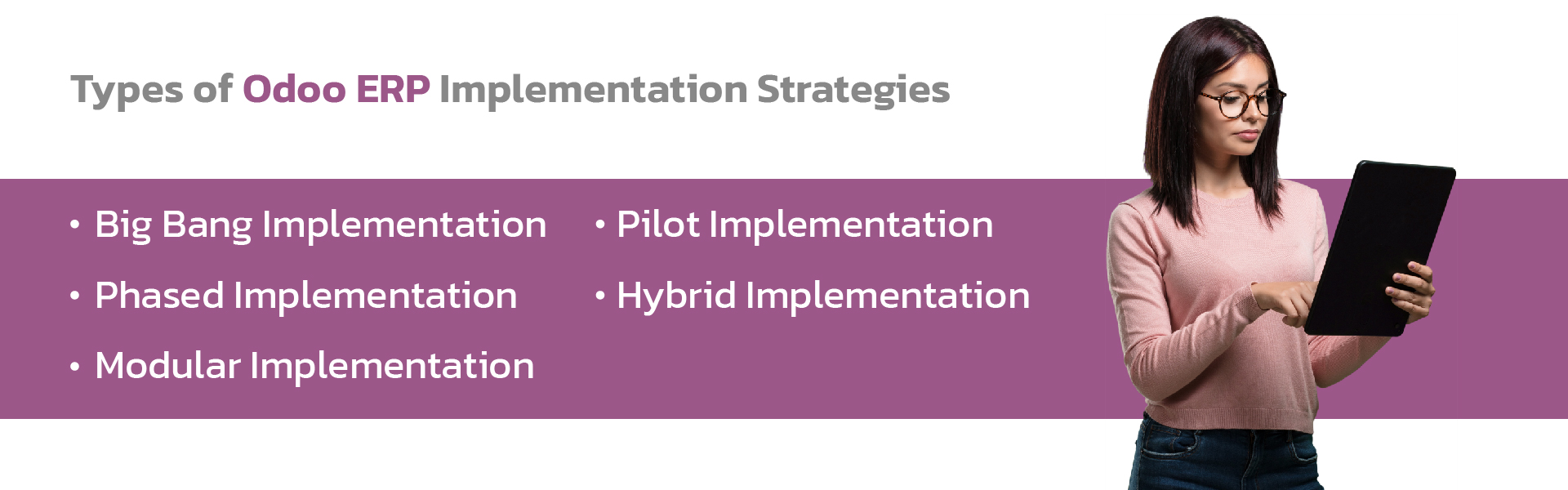 Types of Odoo ERP Implementation Strategies

• Big Bang Implementation
• Phased Implementation
• Modular Implementation

• Pilot Implementation
• Hybrid Implementation